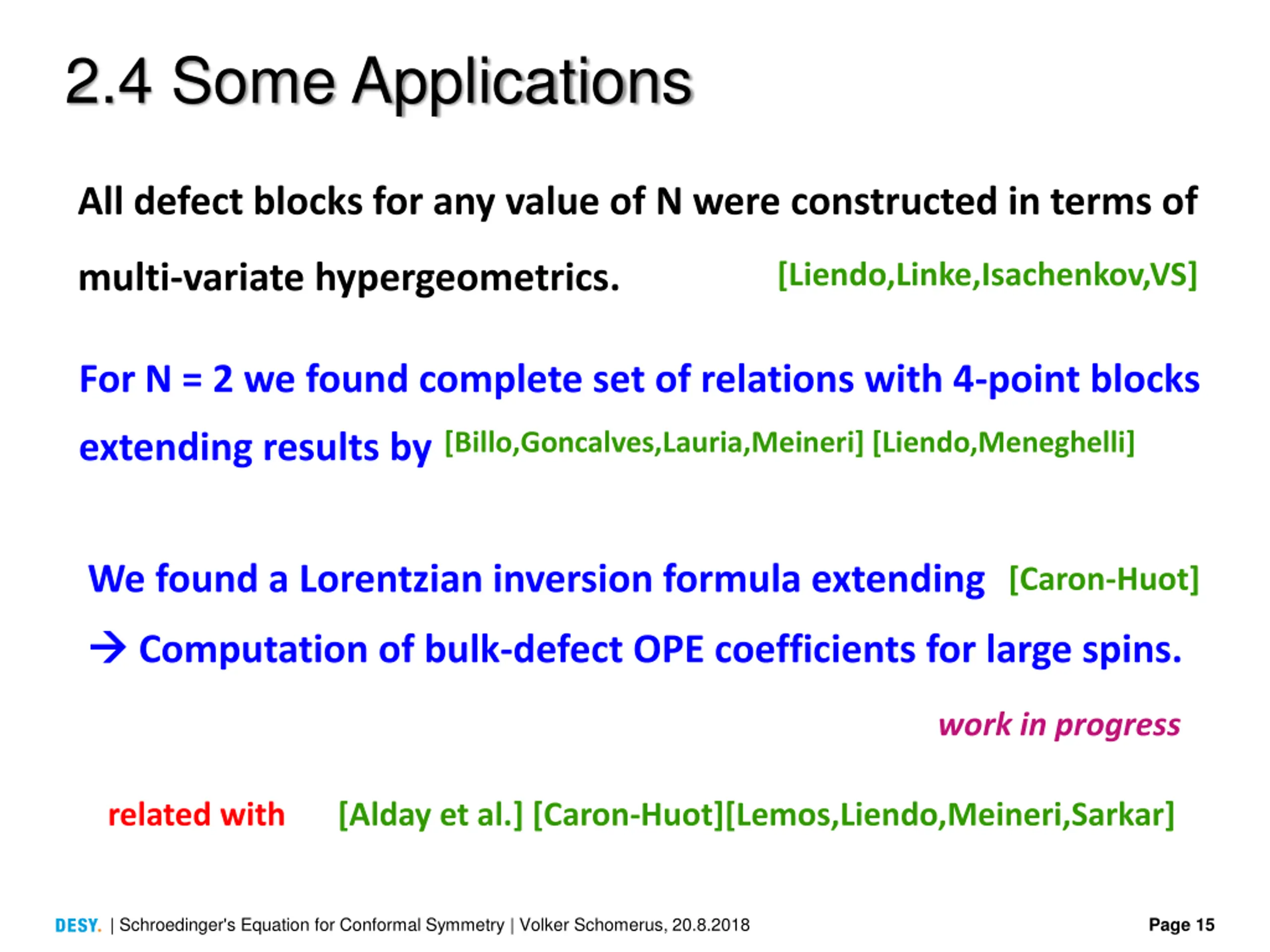 2.4 Some Applications

All defect blocks for any value of N were constructed in terms of multi-variate hypergeometrics. [Liendo,Linke,Isachenkov,VS]

For N = 2 we found complete set of relations with 4-point blocks extending results by [Billo,Goncalves,Lauria,Meineri] [Liendo,Meneghelli]

We found a Lorentzian inversion formula extending [Caron-Huot]
→ Computation of bulk-defect OPE coefficients for large spins.

work in progress

related with [Alday et al.] [Caron-Huot][Lemos,Liendo,Meineri,Sarkar]

DESY. | Schroedinger's Equation for Conformal Symmetry | Volker Schomerus, 20.8.2018 Page 15